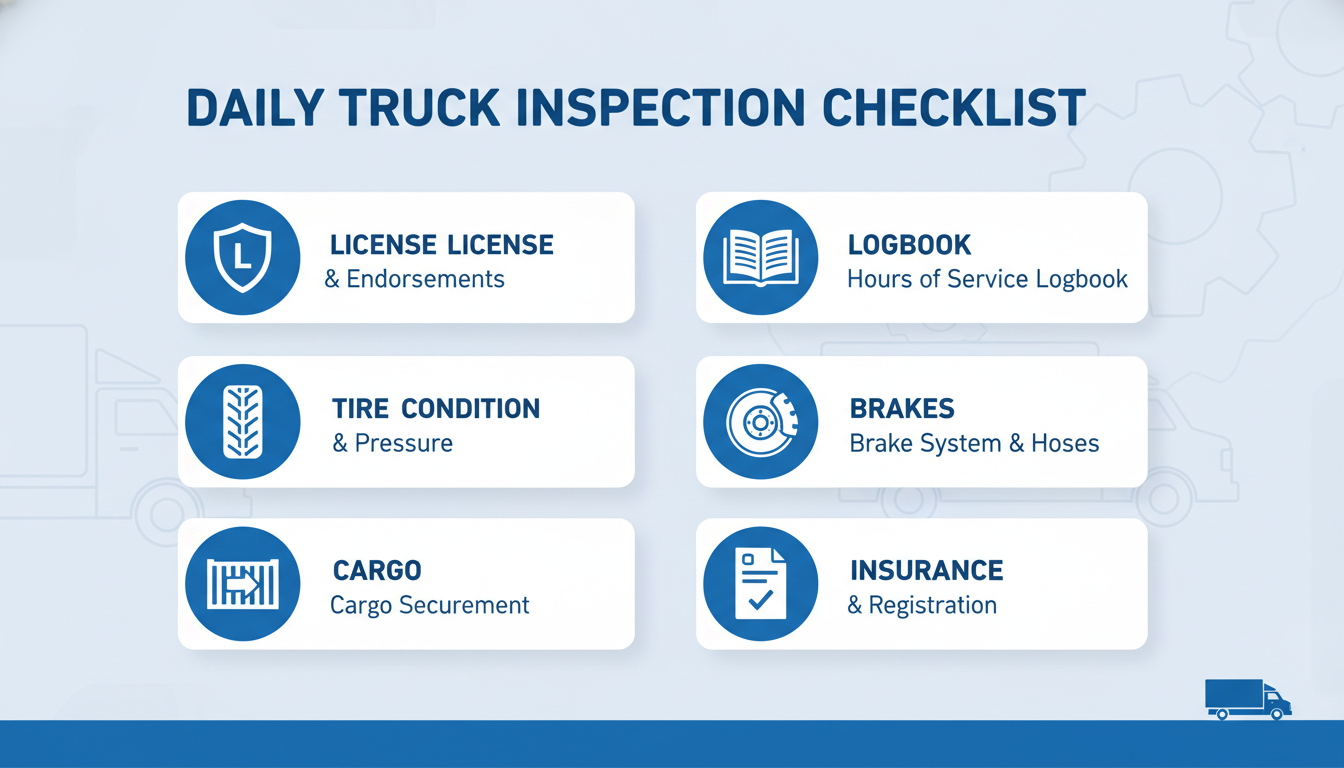 DAILY TRUCK INSPECTION CHECKLIST

L

LICENSE LICENSE
& Endorsements

LOGBOOK
Hours of Service Logbook

TIRE CONDITION
& Pressure

BRAKES
Brake System & Hoses

CARGO
Cargo Securement

INSURANCE
& Registration